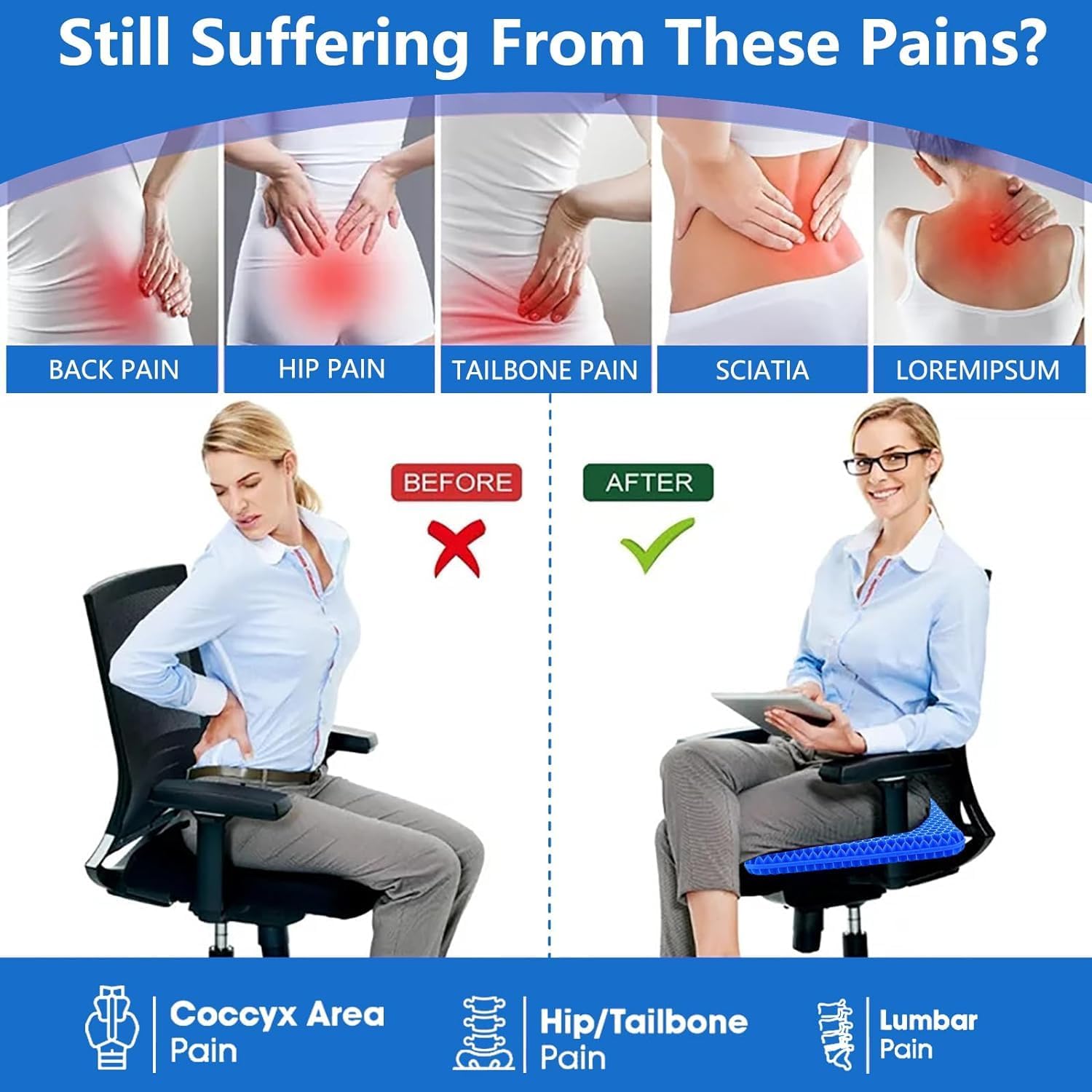 Still Suffering From These Pains?

BACK PAIN

HIP PAIN

TAILBONE PAIN

SCIATIA

LOREMIPSUM

BEFORE

AFTER

Coccyx Area Pain

Hip/Tailbone Pain

Lumbar Pain